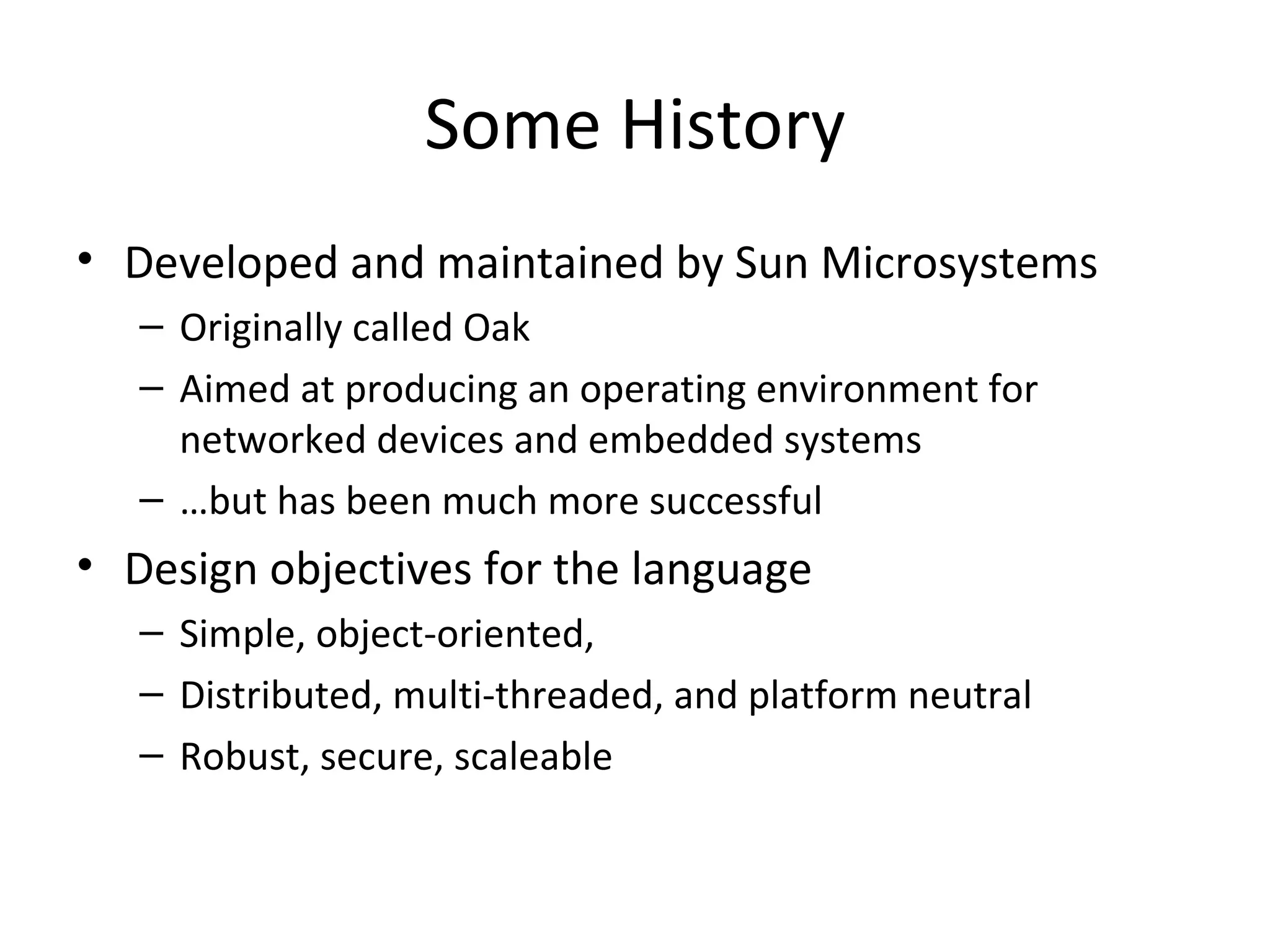 Some History

• Developed and maintained by Sun Microsystems
  – Originally called Oak
  – Aimed at producing an operating environment for networked devices and embedded systems
  – …but has been much more successful

• Design objectives for the language
  – Simple, object-oriented,
  – Distributed, multi-threaded, and platform neutral
  – Robust, secure, scaleable